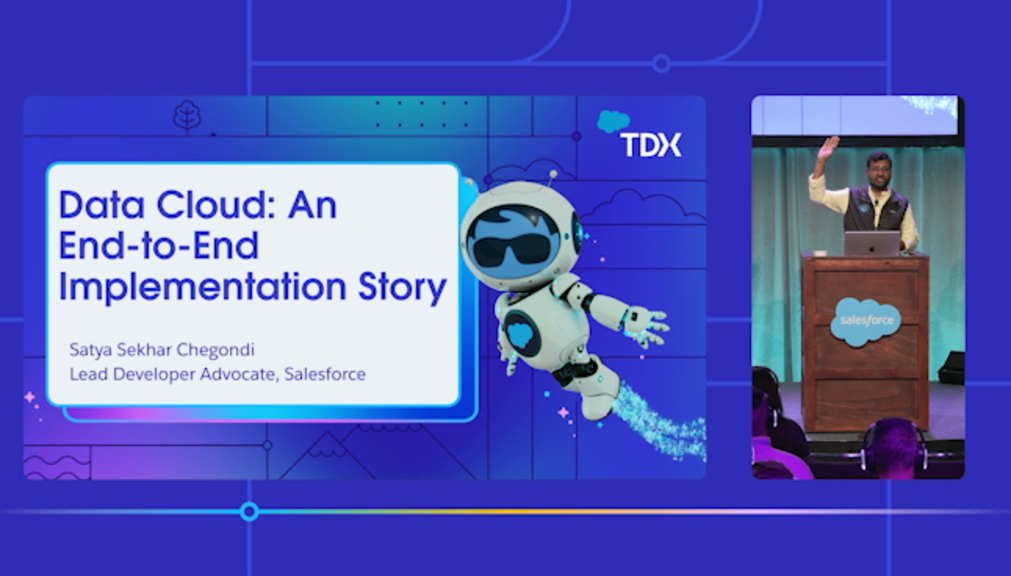 TDX

Data Cloud: An End-to-End Implementation Story

Satya Sekhar Chegondi
Lead Developer Advocate, Salesforce

salesforce